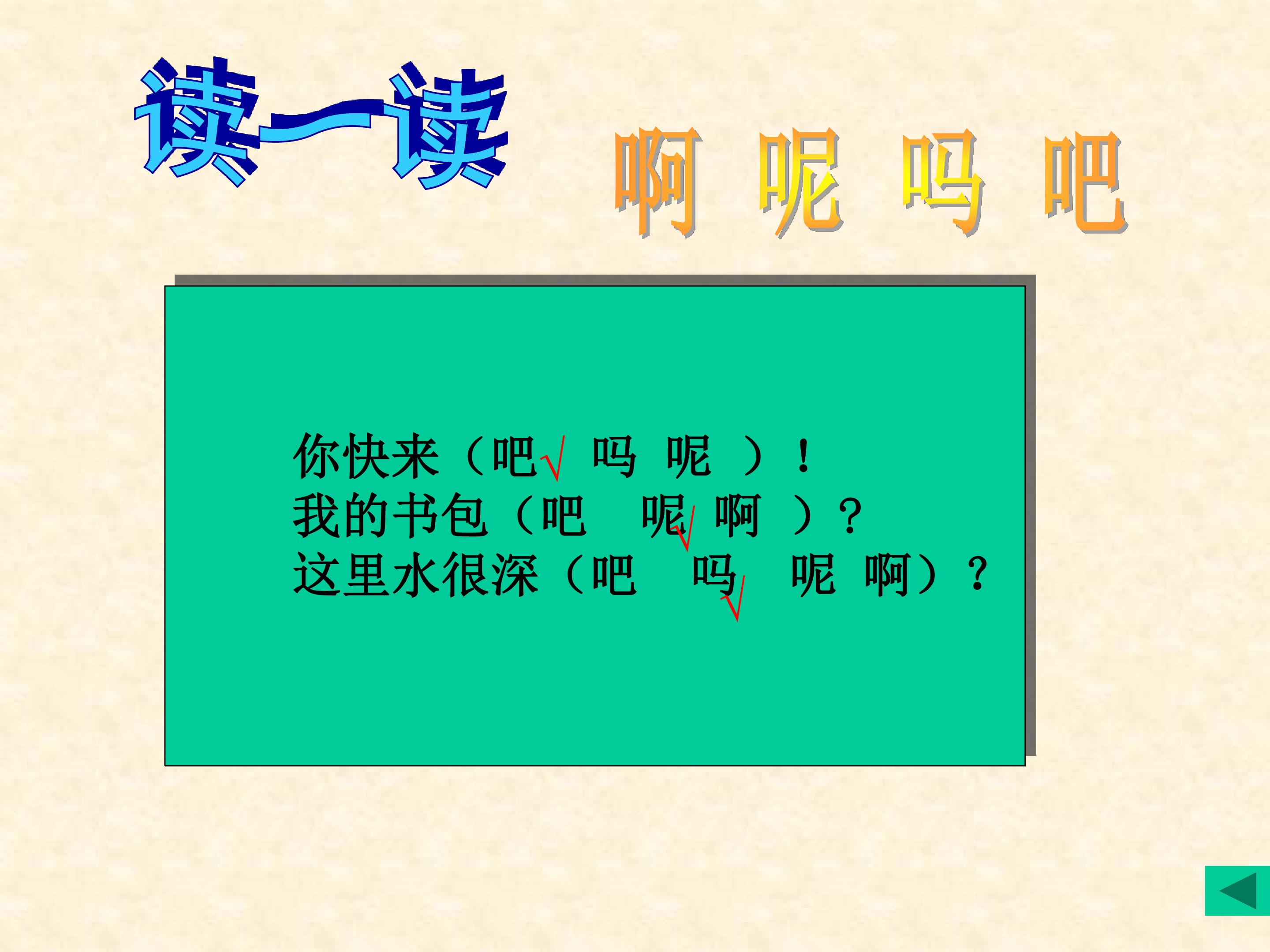 读一读

啊 呢 吗 吧

你快来（吧√ 吗 呢 ）！
我的书包（吧 呢√ 啊 ）？
这里水很深（吧 吗√ 呢 啊）？